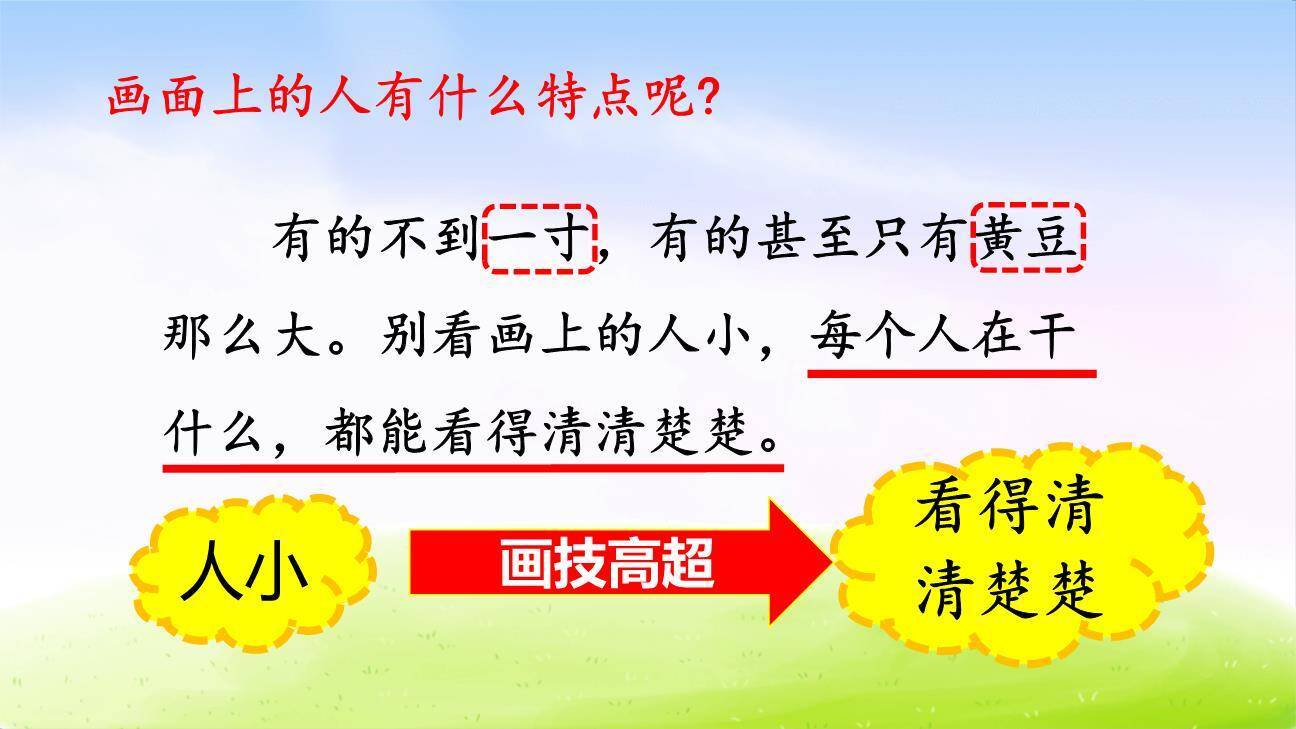 画面上的人有什么特点呢？

有的不到一寸，有的甚至只有黄豆那么大。别看画上的人小，每个人在干什么，都能看得清清楚楚。

人小

画技高超

看得清清楚楚